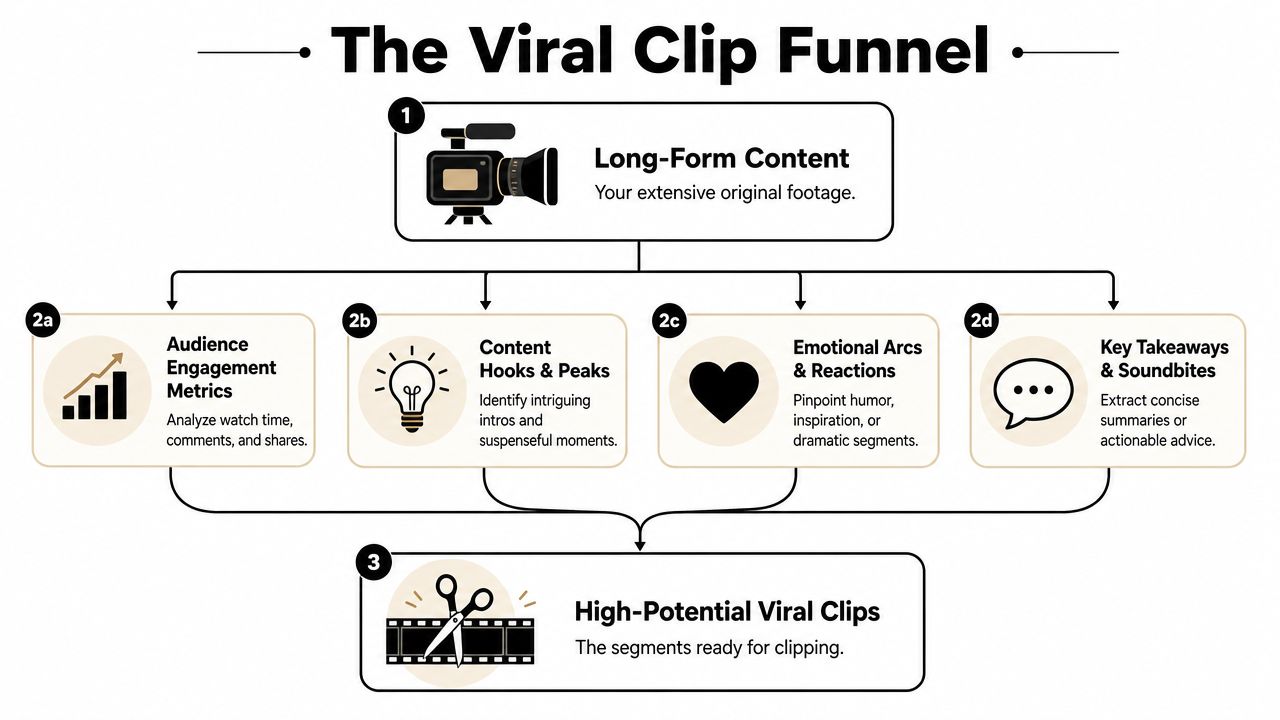 The Viral Clip Funnel

1

Long-Form Content

Your extensive original footage.

2a

Audience Engagement Metrics

Analyze watch time, comments, and shares.

2b

Content Hooks & Peaks

Identify intriguing intros and suspenseful moments.

2c

Emotional Arcs & Reactions

Pinpoint humor, inspiration, or dramatic segments.

2d

Key Takeaways & Soundbites

Extract concise summaries or actionable advice.

3

High-Potential Viral Clips

The segments ready for clipping.